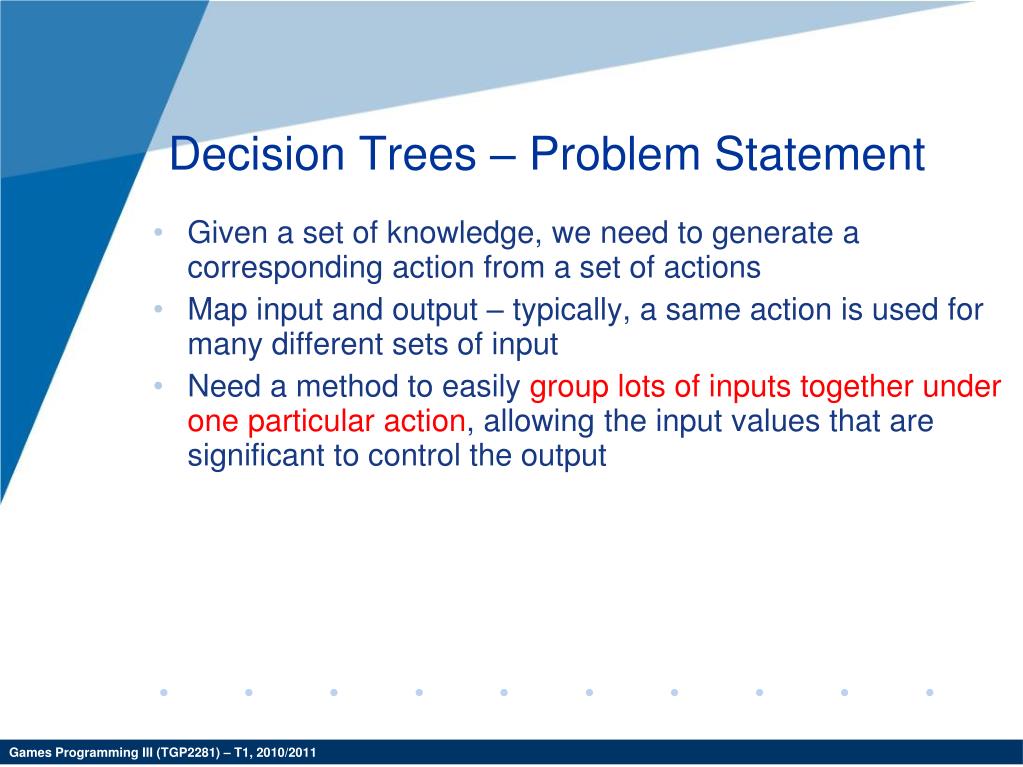 Decision Trees – Problem Statement

• Given a set of knowledge, we need to generate a corresponding action from a set of actions
• Map input and output – typically, a same action is used for many different sets of input
• Need a method to easily group lots of inputs together under one particular action, allowing the input values that are significant to control the output

Games Programming III (TGP2281) – T1, 2010/2011